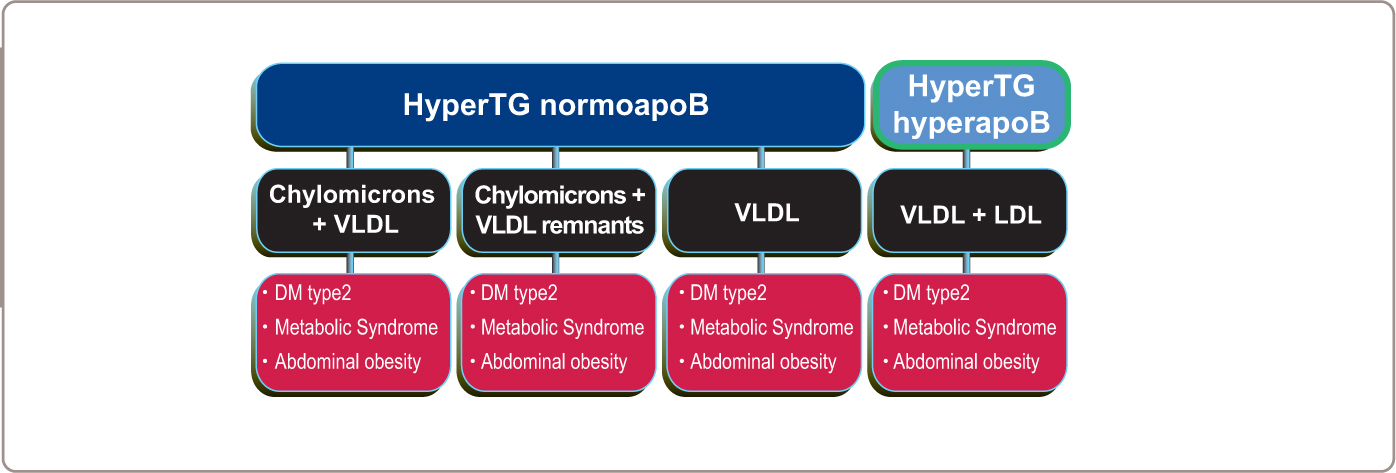 HyperTG normoapoB

HyperTG hyperapoB

Chylomicrons + VLDL

Chylomicrons + VLDL remnants

VLDL

VLDL + LDL

• DM type2
• Metabolic Syndrome
• Abdominal obesity

• DM type2
• Metabolic Syndrome
• Abdominal obesity

• DM type2
• Metabolic Syndrome
• Abdominal obesity

• DM type2
• Metabolic Syndrome
• Abdominal obesity